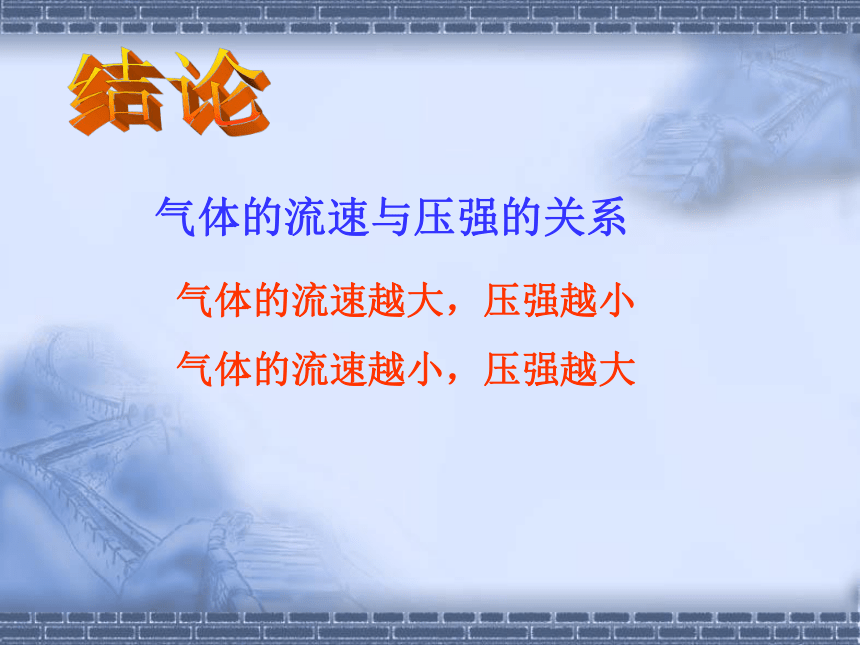 结论

气体的流速与压强的关系

气体的流速越大，压强越小

气体的流速越小，压强越大